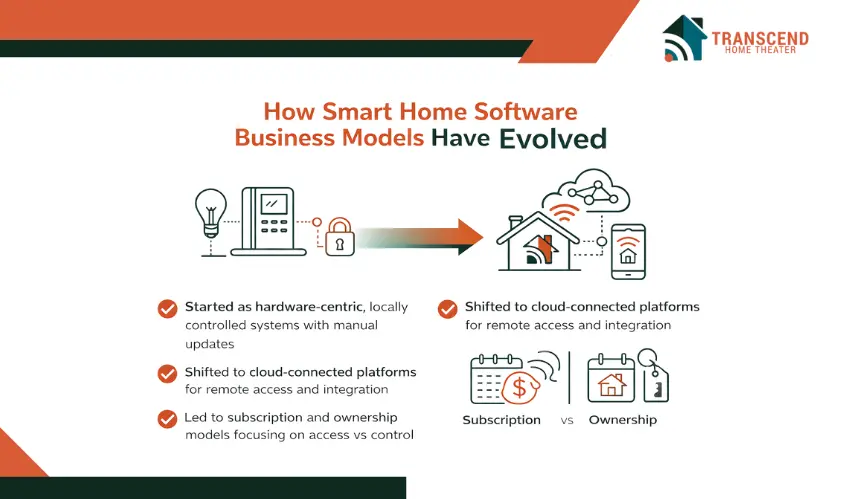 TRANSCEND
HOME THEATER

How Smart Home Software Business Models Have Evolved

Started as hardware-centric, locally controlled systems with manual updates

Shifted to cloud-connected platforms for remote access and integration

Led to subscription and ownership models focusing on access vs control

Shifted to cloud-connected platforms for remote access and integration

Subscription vs Ownership